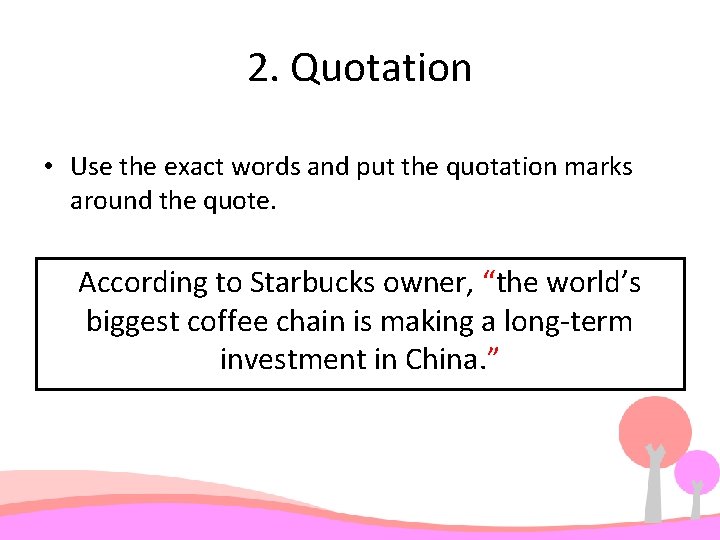 2. Quotation

• Use the exact words and put the quotation marks around the quote.

According to Starbucks owner, “the world’s biggest coffee chain is making a long-term investment in China.”